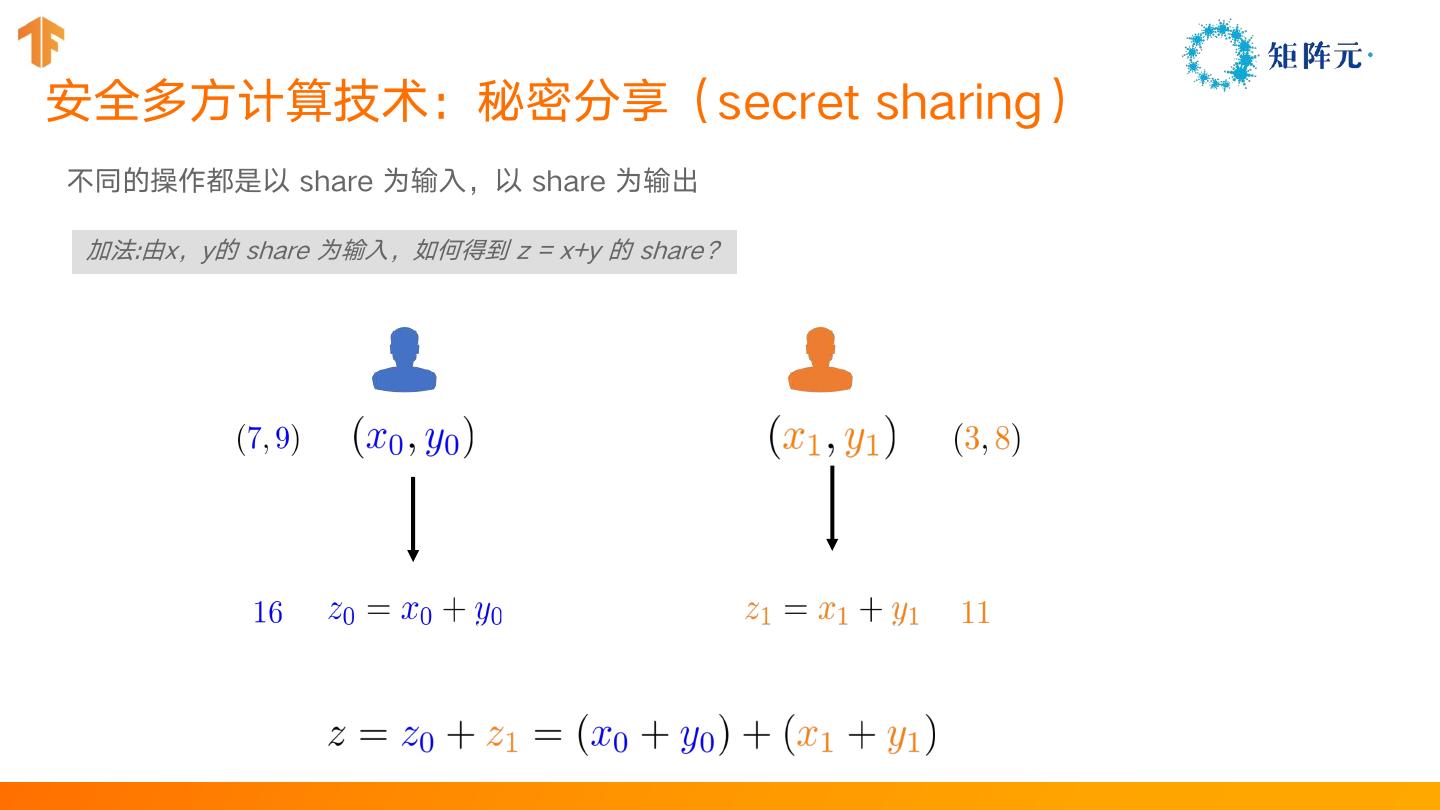 矩阵元·

安全多方计算技术：秘密分享（secret sharing）

不同的操作都是以 share 为输入，以 share 为输出

加法:由x，y的 share 为输入，如何得到 z = x+y 的 share?

$(7,9)$ $(x_0, y_0)$

$(x_1, y_1)$ $(3,8)$

$16$ $z_0 = x_0 + y_0$

$z_1 = x_1 + y_1$ $11$

$z = z_0 + z_1 = (x_0 + y_0) + (x_1 + y_1)$